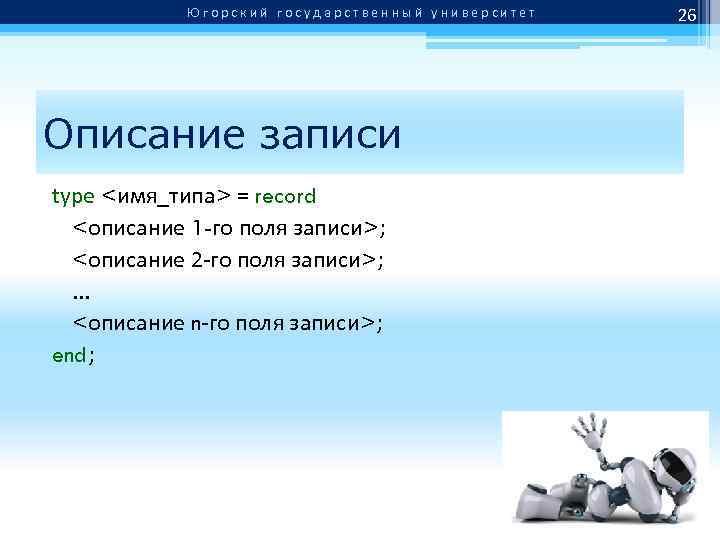 Югорский государственный университет

26

Описание записи

type <имя_типа> = record
<описание 1-го поля записи>;
<описание 2-го поля записи>;
...
<описание n-го поля записи>;
end;